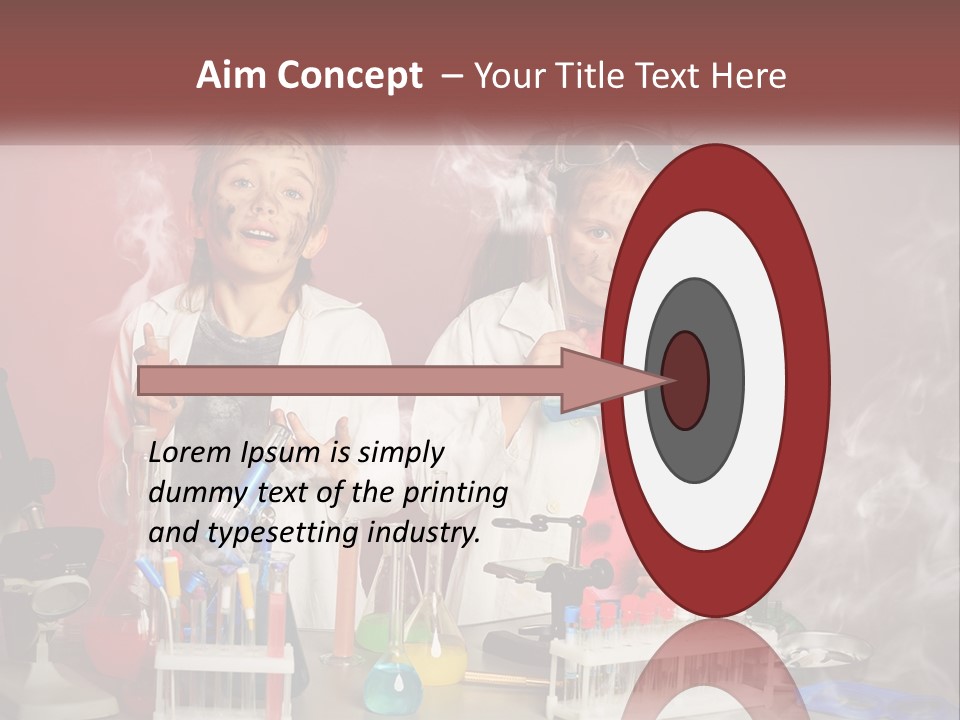 Aim Concept – Your Title Text Here

Lorem Ipsum is simply dummy text of the printing and typesetting industry.